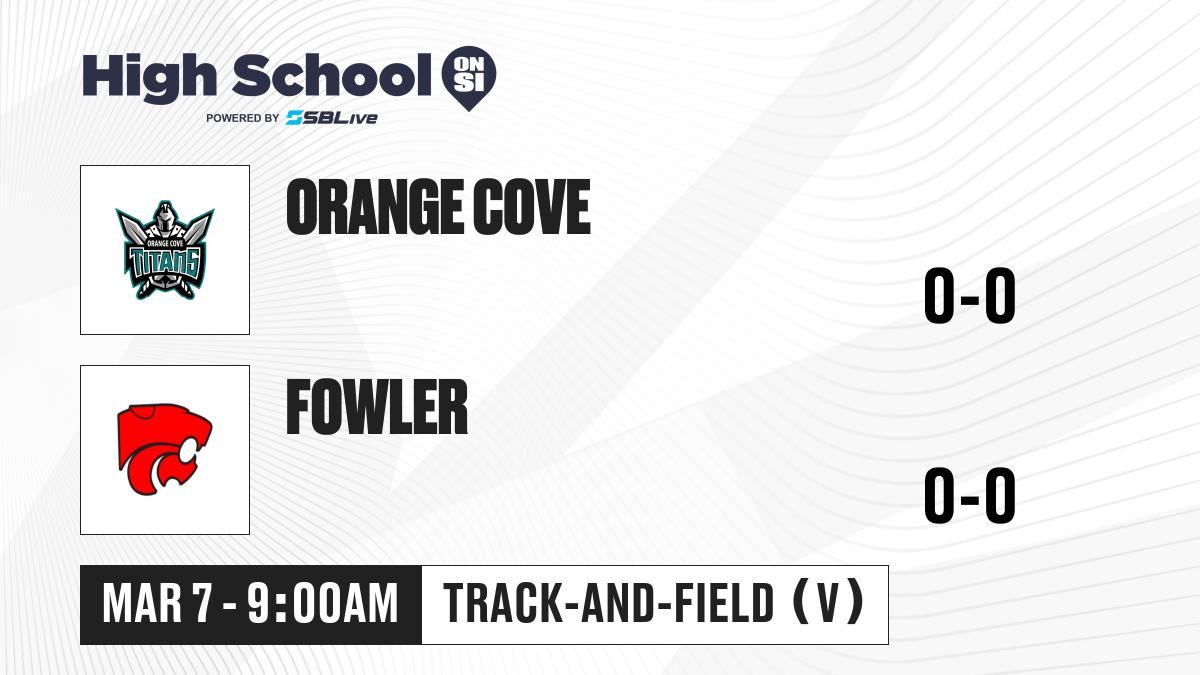 High School ON SI
POWERED BY SBLive

ORANGE COVE
TITANS

ORANGE COVE

0-0

FOWLER

0-0

MAR 7 - 9:00AM

TRACK-AND-FIELD (V)